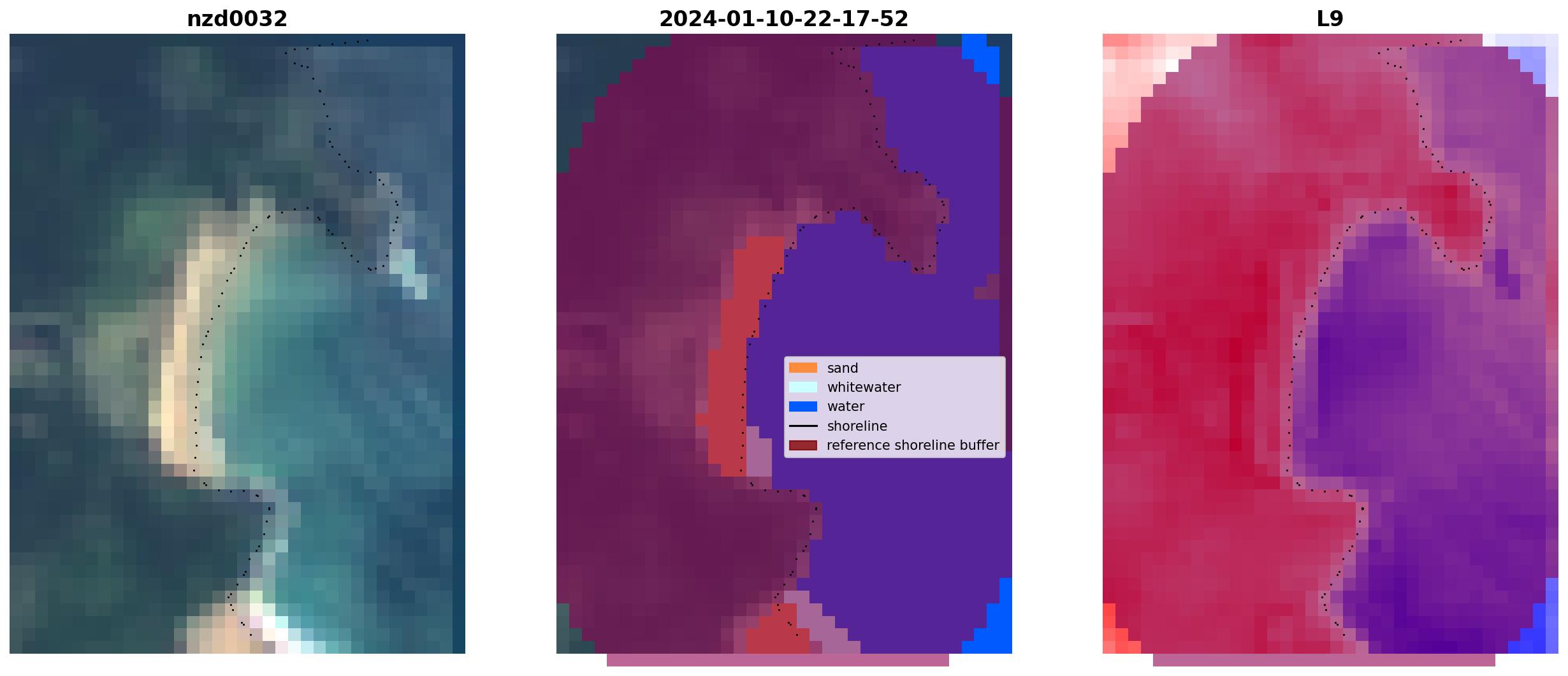 nzd0032

2024-01-10-22-17-52

sand
whitewater
water
shoreline
reference shoreline buffer

L9